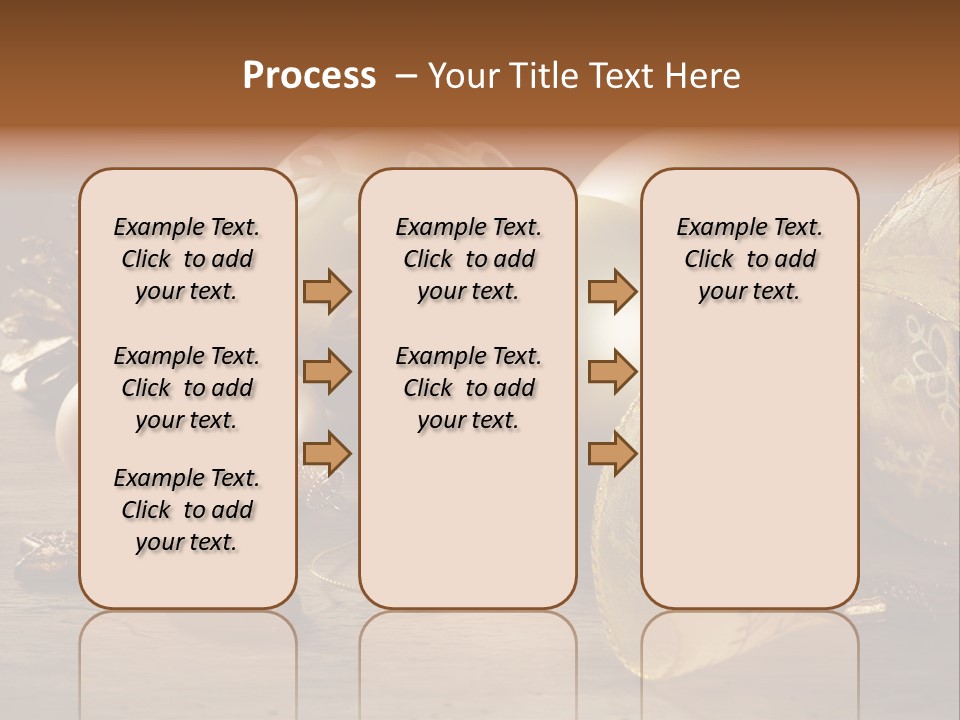 Process – Your Title Text Here

Example Text. Click to add your text.

Example Text. Click to add your text.

Example Text. Click to add your text.

Example Text. Click to add your text.

Example Text. Click to add your text.

Example Text. Click to add your text.